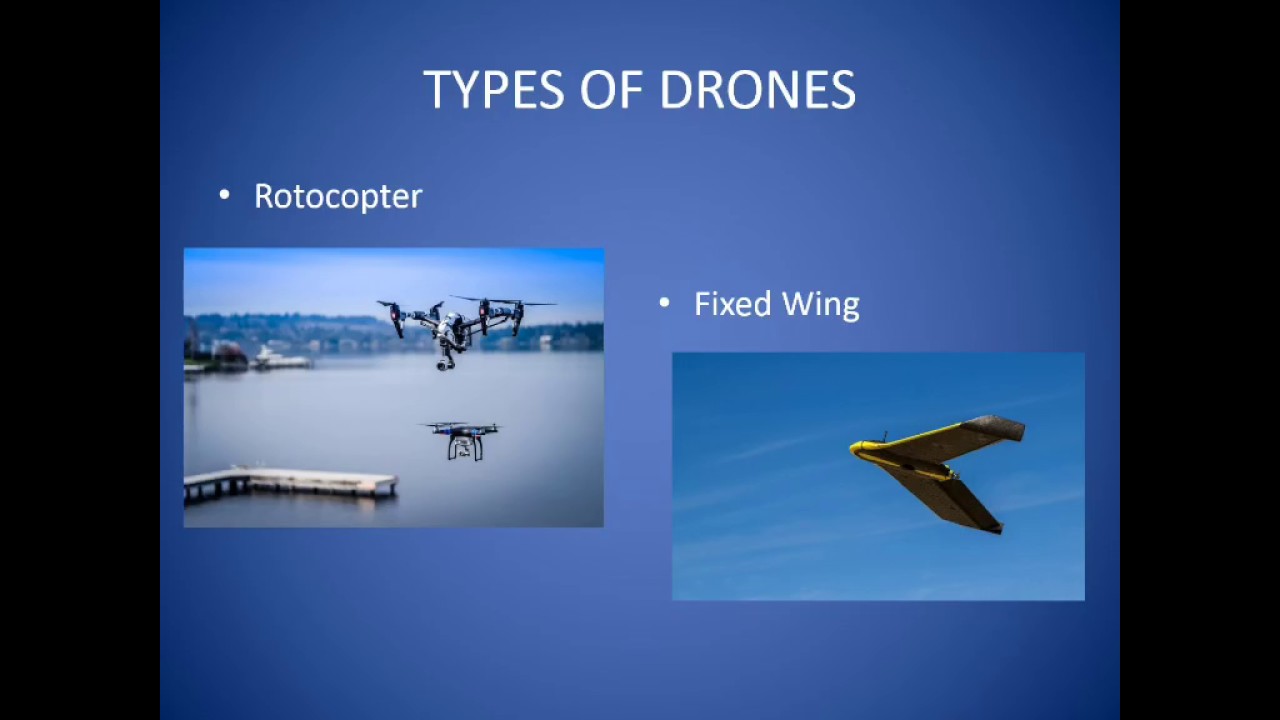 TYPES OF DRONES

• Rotocopter

• Fixed Wing